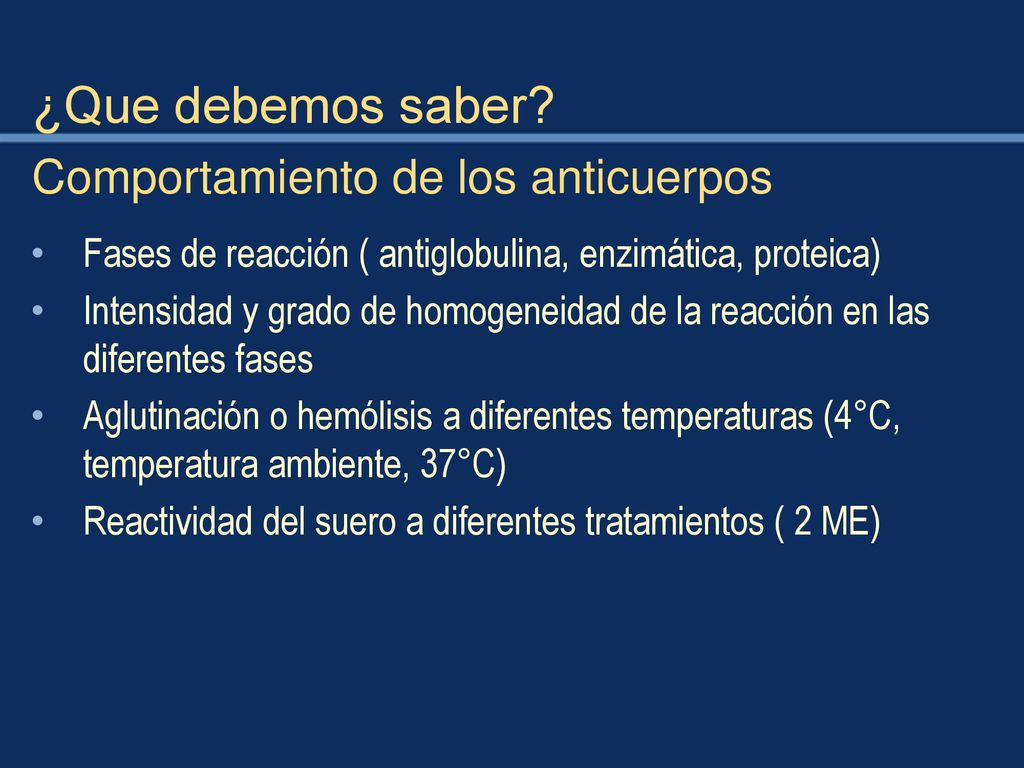 ¿Que debemos saber?

Comportamiento de los anticuerpos

• Fases de reacción ( antiglobulina, enzimática, proteica)
• Intensidad y grado de homogeneidad de la reacción en las diferentes fases
• Aglutinación o hemólisis a diferentes temperaturas (4°C, temperatura ambiente, 37°C)
• Reactividad del suero a diferentes tratamientos ( 2 ME)